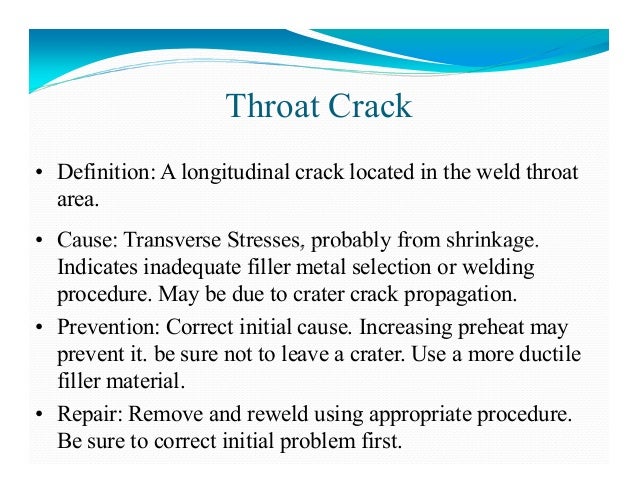 Throat Crack

• Definition: A longitudinal crack located in the weld throat area.

• Cause: Transverse Stresses, probably from shrinkage. Indicates inadequate filler metal selection or welding procedure. May be due to crater crack propagation.

• Prevention: Correct initial cause. Increasing preheat may prevent it. be sure not to leave a crater. Use a more ductile filler material.

• Repair: Remove and reweld using appropriate procedure. Be sure to correct initial problem first.